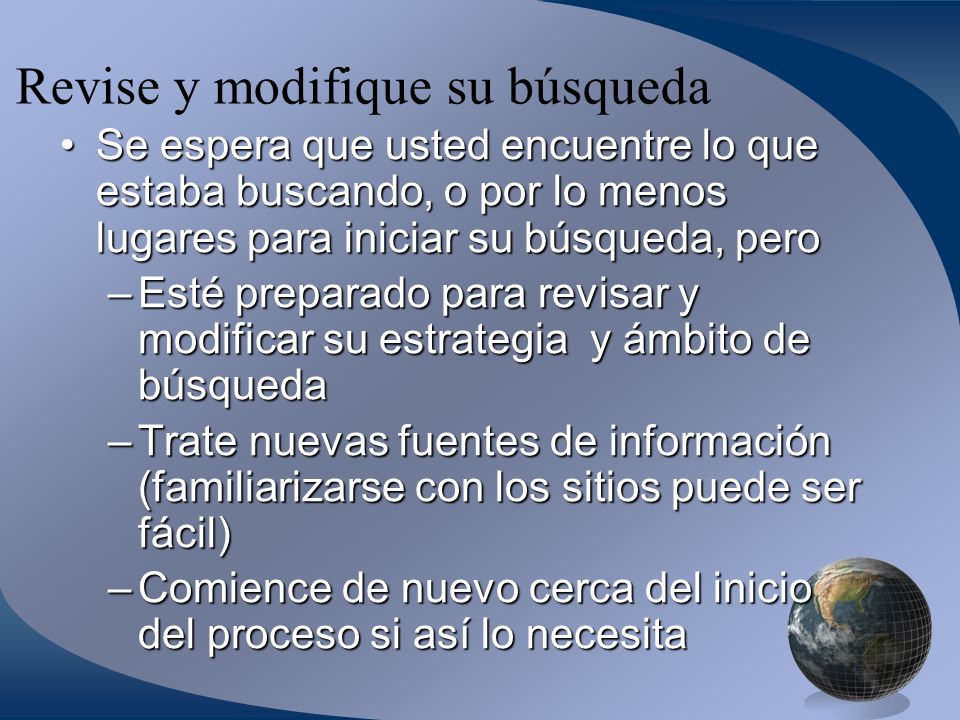 Revise y modifique su búsqueda

• Se espera que usted encuentre lo que estaba buscando, o por lo menos lugares para iniciar su búsqueda, pero

– Esté preparado para revisar y modificar su estrategia y ámbito de búsqueda

– Trate nuevas fuentes de información (familiarizarse con los sitios puede ser fácil)

– Comience de nuevo cerca del inicio del proceso si así lo necesita